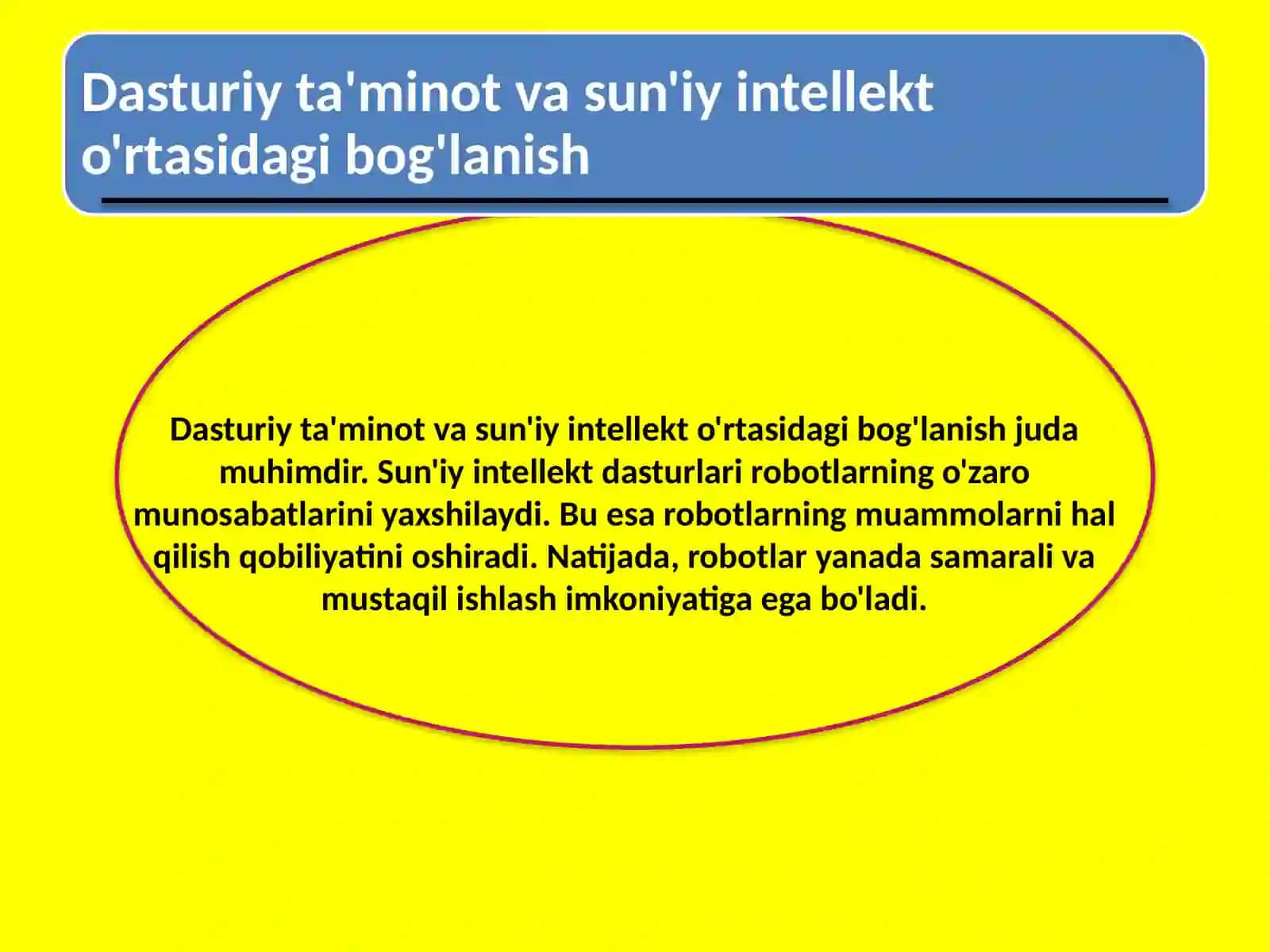 Dasturiy ta'minot va sun'iy intellekt o'rtasidagi bog'lanish

Dasturiy ta'minot va sun'iy intellekt o'rtasidagi bog'lanish juda muhimdir. Sun'iy intellekt dasturlari robotlarning o'zaro munosabatlarini yaxshilaydi. Bu esa robotlarning muammolarni hal qilish qobiliyatini oshiradi. Natijada, robotlar yanada samarali va mustaqil ishlash imkoniyatiga ega bo'ladi.